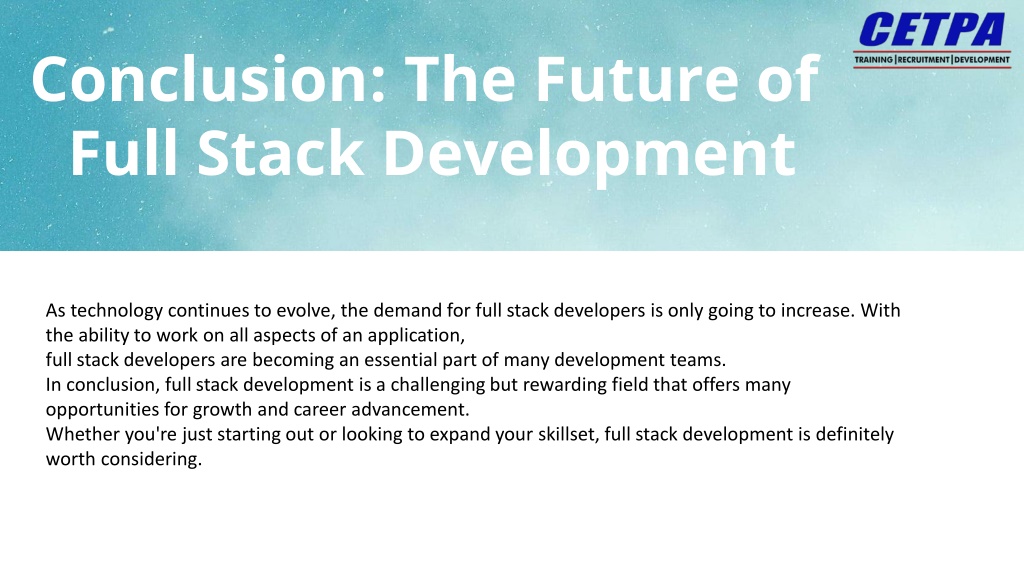 CETPA
TRAINING | RECRUITMENT | DEVELOPMENT

Conclusion: The Future of Full Stack Development

As technology continues to evolve, the demand for full stack developers is only going to increase. With the ability to work on all aspects of an application,
full stack developers are becoming an essential part of many development teams.
In conclusion, full stack development is a challenging but rewarding field that offers many opportunities for growth and career advancement.
Whether you're just starting out or looking to expand your skillset, full stack development is definitely worth considering.